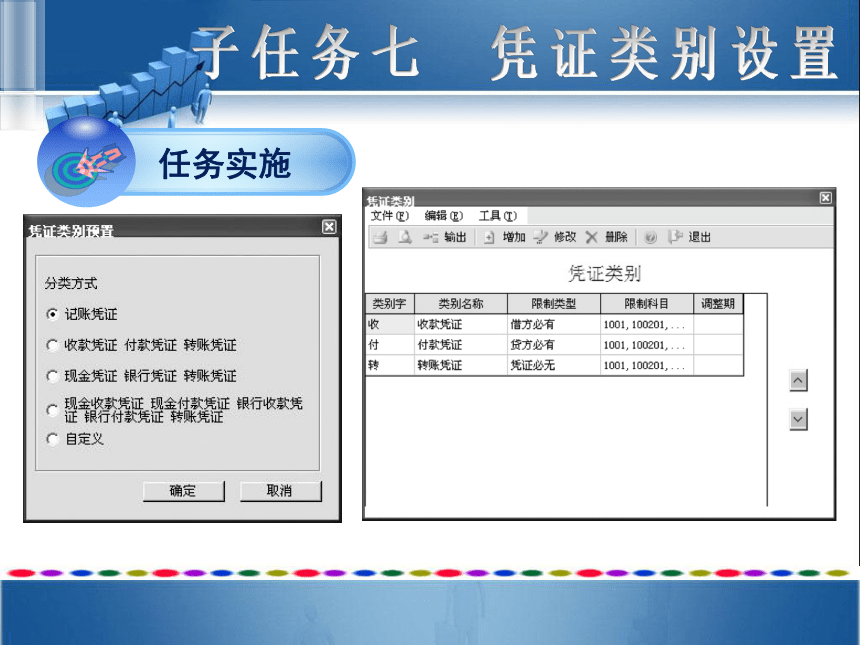 子任务七　凭证类别设置

任务实施

凭证类别预置

分类方式

记账凭证

收款凭证 付款凭证 转账凭证

现金凭证 银行凭证 转账凭证

现金收款凭证 现金付款凭证 银行收款凭证 银行付款凭证 转账凭证

自定义

确定　取消

凭证类别

文件(F)　编辑(E)　工具(T)

输出　增加　修改　删除　退出

凭证类别

| 类别字 | 类别名称 | 限制类型 | 限制科目 | 调整期 |
|---|---|---|---|---|
| 收 | 收款凭证 | 借方必有 | 1001, 100201, . . . | |
| 付 | 付款凭证 | 贷方必有 | 1001, 100201, . . . | |
| 转 | 转账凭证 | 凭证必无 | 1001, 100201, . . . | |